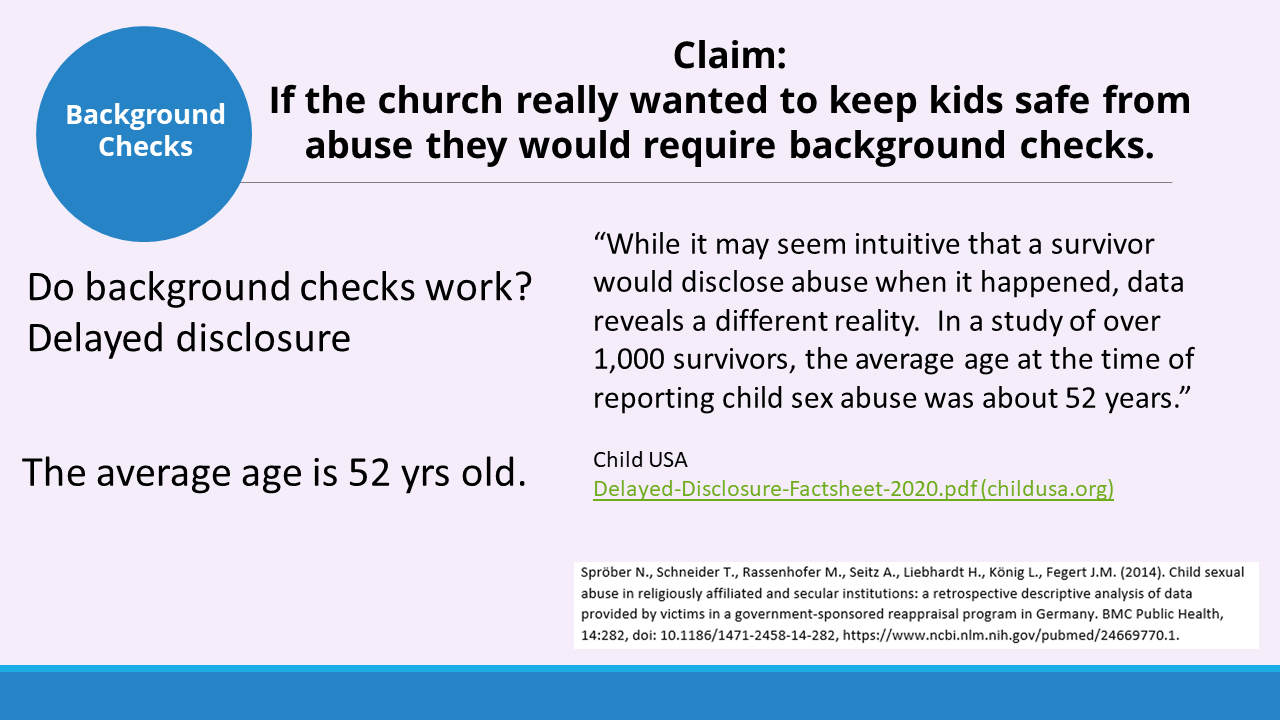 Background Checks

Claim:
If the church really wanted to keep kids safe from abuse they would require background checks.

Do background checks work?
Delayed disclosure

The average age is 52 yrs old.

“While it may seem intuitive that a survivor would disclose abuse when it happened, data reveals a different reality. In a study of over 1,000 survivors, the average age at the time of reporting child sex abuse was about 52 years.”

Child USA
Delayed-Disclosure-Factsheet-2020.pdf (childusa.org)

Spröber N., Schneider T., Rassenhofer M., Seitz A., Liebhardt H., König L., Fegert J.M. (2014). Child sexual abuse in religiously affiliated and secular institutions: a retrospective descriptive analysis of data provided by victims in a government-sponsored reappraisal program in Germany. BMC Public Health, 14:282, doi: 10.1186/1471-2458-14-282, https://www.ncbi.nlm.nih.gov/pubmed/24669770.1.